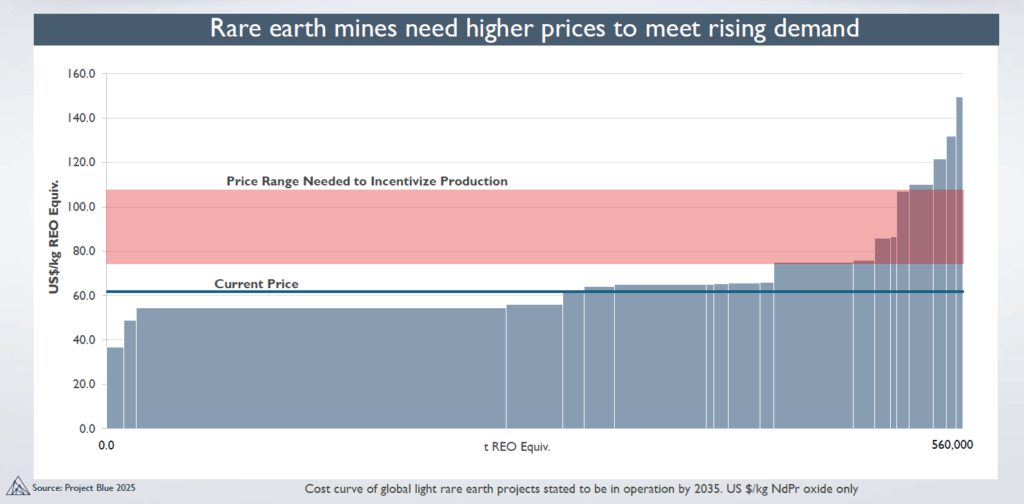 Rare earth mines need higher prices to meet rising demand

US$/kg REO Equiv.

160.0
140.0
120.0
100.0
80.0
60.0
40.0
20.0
0.0

Price Range Needed to Incentivize Production

Current Price

0.0

t REO Equiv.

560,000

Source: Project Blue 2025

Cost curve of global light rare earth projects stated to be in operation by 2035. US $/kg NdPr oxide only